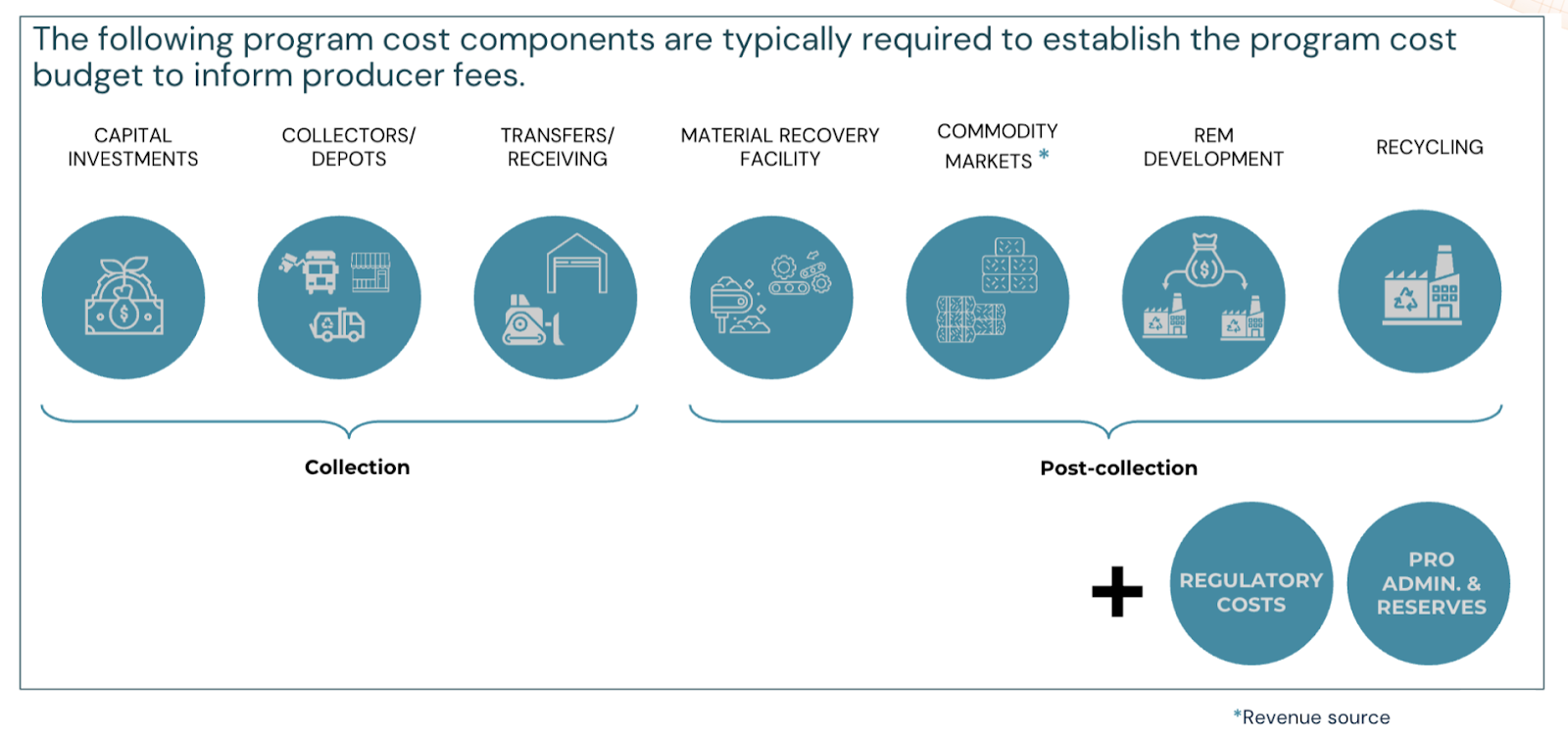 The following program cost components are typically required to establish the program cost budget to inform producer fees.

CAPITAL INVESTMENTS

COLLECTORS/ DEPOTS

TRANSFERS/ RECEIVING

MATERIAL RECOVERY FACILITY

COMMODITY MARKETS *

REM DEVELOPMENT

RECYCLING

Collection

Post-collection

+

REGULATORY COSTS

PRO ADMIN. & RESERVES

*Revenue source